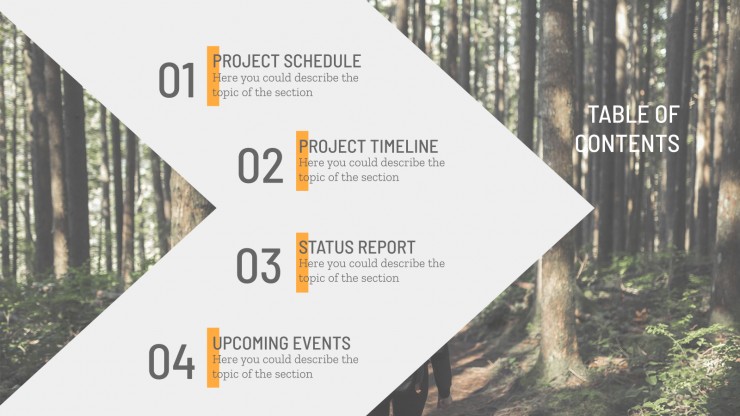 01
PROJECT SCHEDULE
Here you could describe the topic of the section

02
PROJECT TIMELINE
Here you could describe the topic of the section

03
STATUS REPORT
Here you could describe the topic of the section

04
UPCOMING EVENTS
Here you could describe the topic of the section

TABLE OF CONTENTS